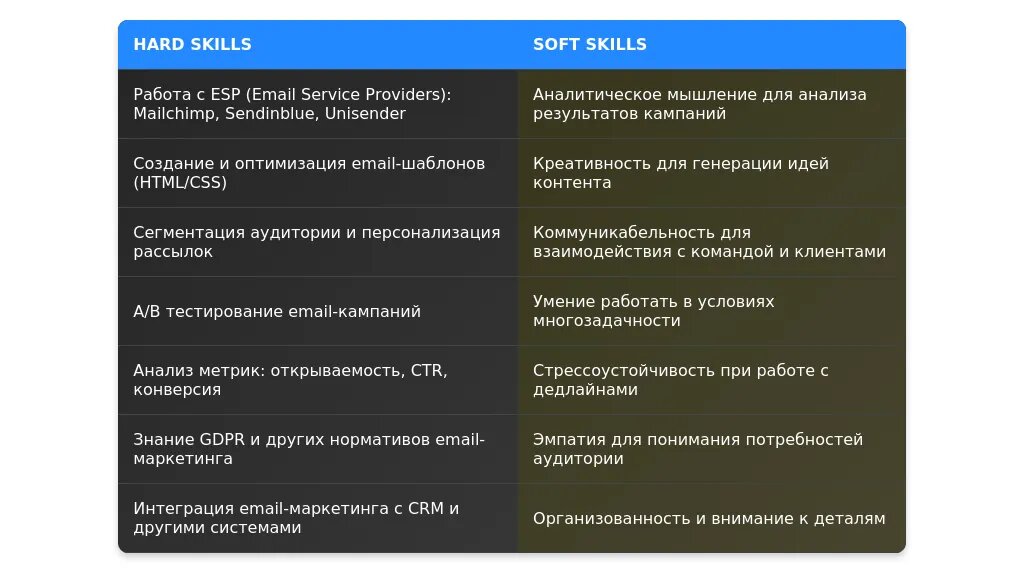 | HARD SKILLS | SOFT SKILLS |
|---|---|
| Работа с ESP (Email Service Providers): Mailchimp, Sendinblue, Unisender | Аналитическое мышление для анализа результатов кампаний |
| Создание и оптимизация email-шаблонов (HTML/CSS) | Креативность для генерации идей контента |
| Сегментация аудитории и персонализация рассылок | Коммуникабельность для взаимодействия с командой и клиентами |
| A/B тестирование email-кампаний | Умение работать в условиях многозадачности |
| Анализ метрик: открываемость, CTR, конверсия | Стрессоустойчивость при работе с дедлайнами |
| Знание GDPR и других нормативов email-маркетинга | Эмпатия для понимания потребностей аудитории |
| Интеграция email-маркетинга с CRM и другими системами | Организованность и внимание к деталям |